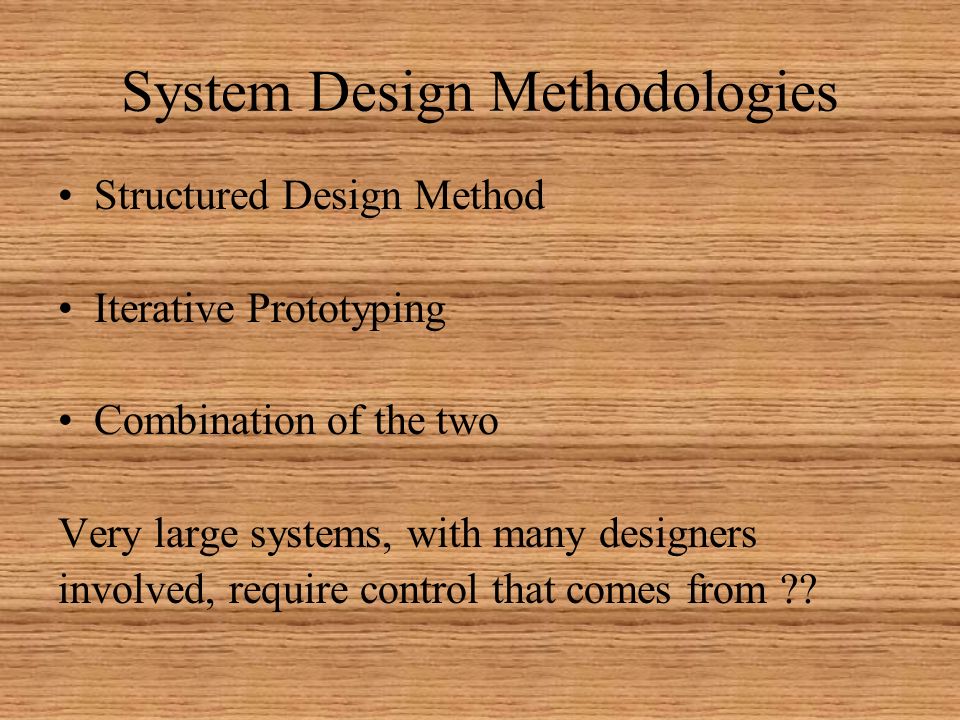 System Design Methodologies

• Structured Design Method

• Iterative Prototyping

• Combination of the two

Very large systems, with many designers involved, require control that comes from ??